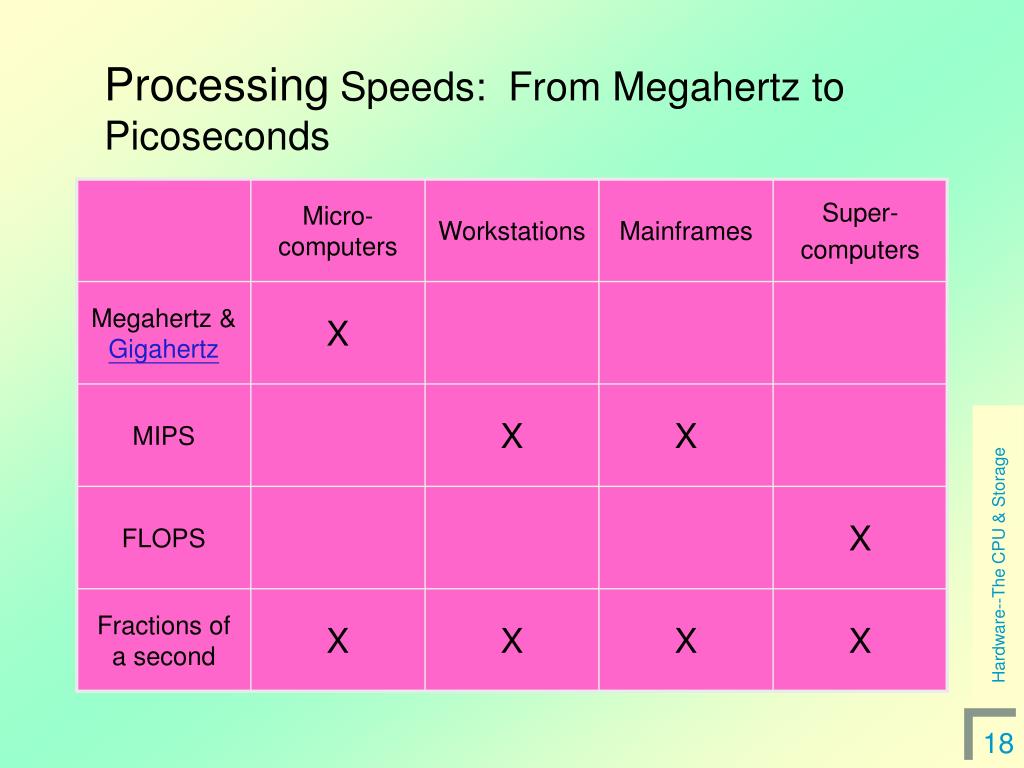 Processing Speeds: From Megahertz to Picoseconds

|  | Micro-computers | Workstations | Mainframes | Super-computers |
|---|---|---|---|---|
| Megahertz & Gigahertz | X |  |  |  |
| MIPS |  | X | X |  |
| FLOPS |  |  |  | X |
| Fractions of a second | X | X | X | X |

Hardware--The CPU & Storage

18